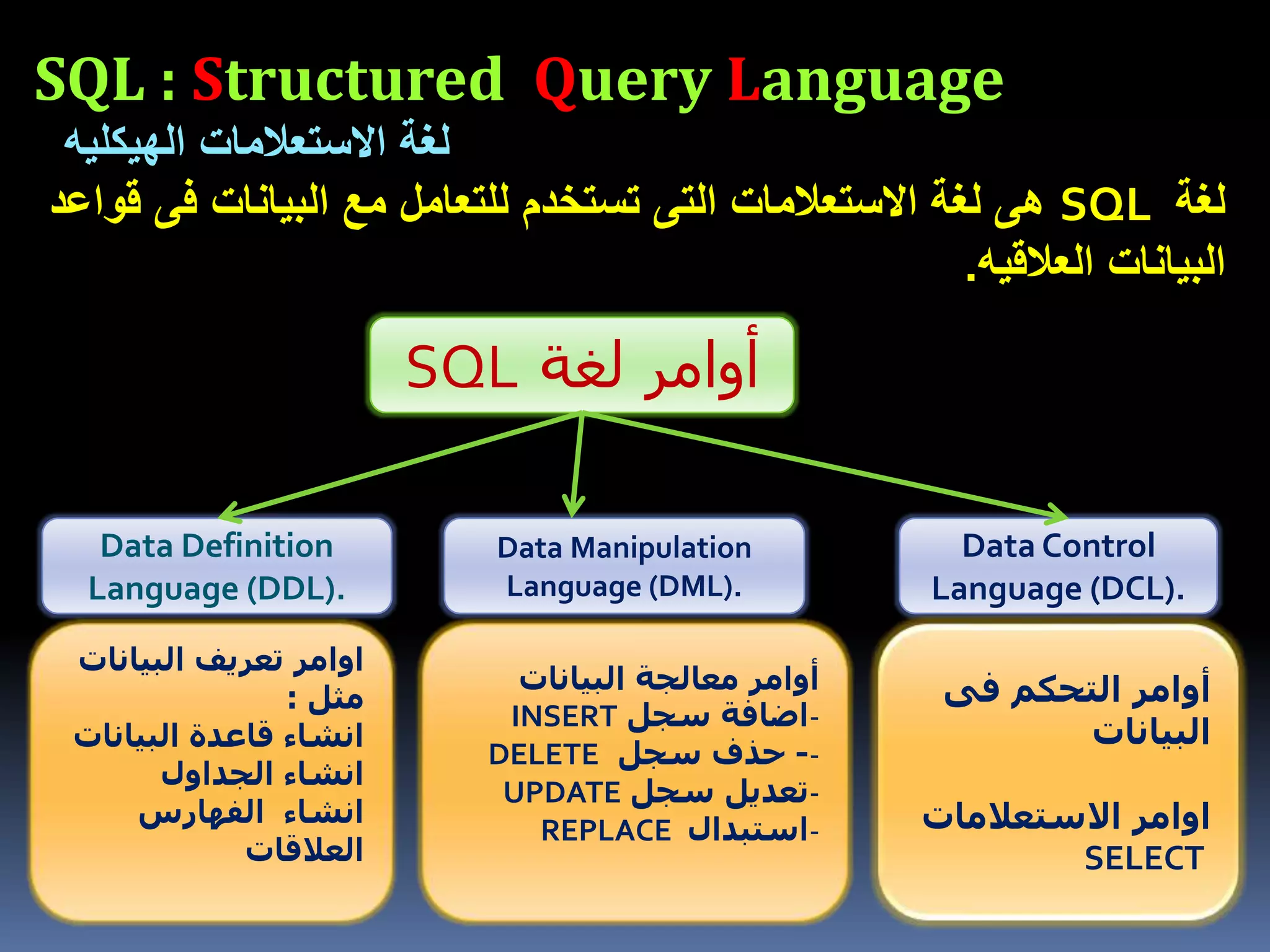 SQL : Structured Query Language

لغة الاستعلامات الهيكليه

لغة SQL هى لغة الاستعلامات التى تستخدم للتعامل مع البيانات فى قواعد البيانات العلاقيه.

أوامر لغة SQL

Data Definition Language (DDL).

Data Manipulation Language (DML).

Data Control Language (DCL).

اوامر تعريف البيانات
مثل :
انشاء قاعدة البيانات
انشاء الجداول
انشاء الفهارس
العلاقات

أوامر معالجة البيانات
-اضافة سجل INSERT
-- حذف سجل DELETE
-تعديل سجل UPDATE
-استبدال REPLACE

أوامر التحكم فى البيانات

اوامر الاستعلامات
SELECT